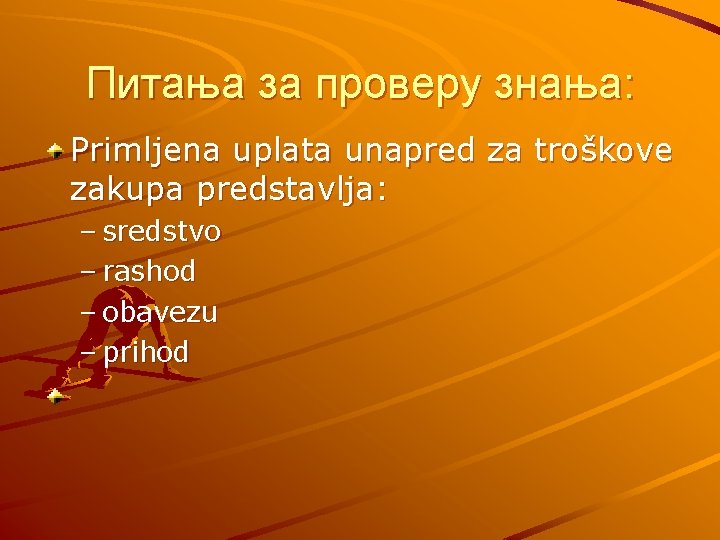 Питања за проверу знања:

Primljena uplata unapred za troškove zakupa predstavlja:

– sredstvo
– rashod
– obavezu
– prihod